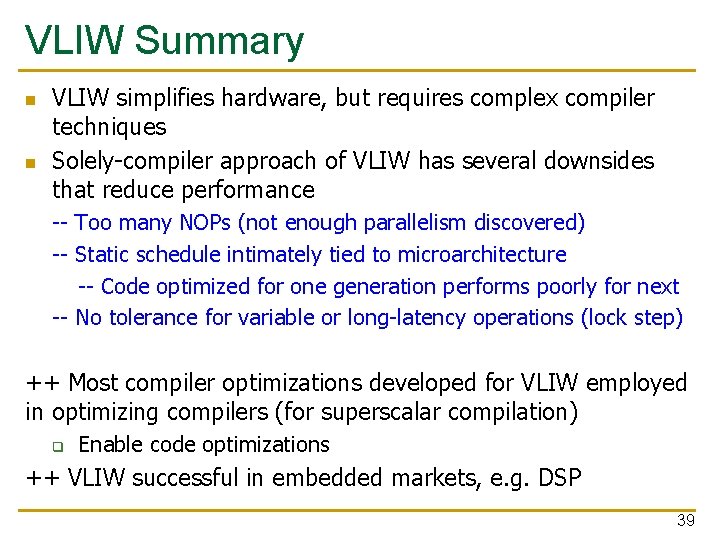 VLIW Summary

VLIW simplifies hardware, but requires complex compiler techniques

Solely-compiler approach of VLIW has several downsides that reduce performance

-- Too many NOPs (not enough parallelism discovered)

-- Static schedule intimately tied to microarchitecture

-- Code optimized for one generation performs poorly for next

-- No tolerance for variable or long-latency operations (lock step)

++ Most compiler optimizations developed for VLIW employed in optimizing compilers (for superscalar compilation)

Enable code optimizations

++ VLIW successful in embedded markets, e.g. DSP

39